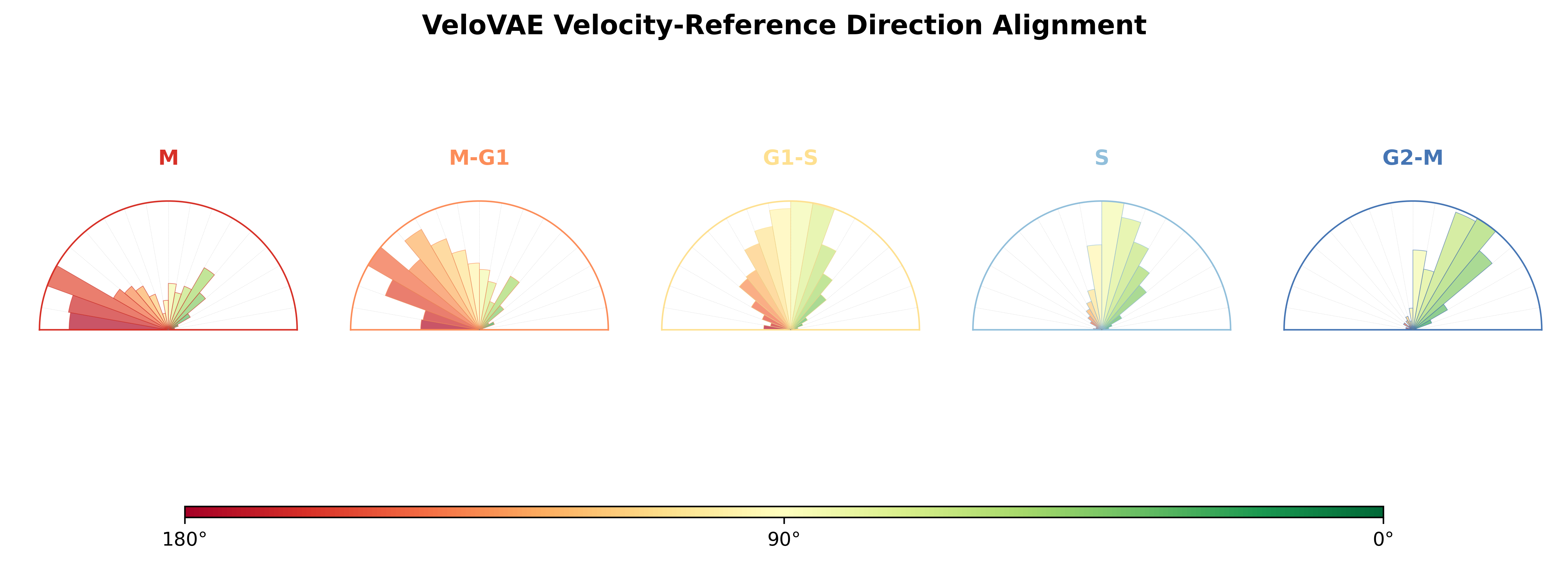 VeloVAE Velocity-Reference Direction Alignment

M

M-G1

G1-S

S

G2-M

180°

90°

0°